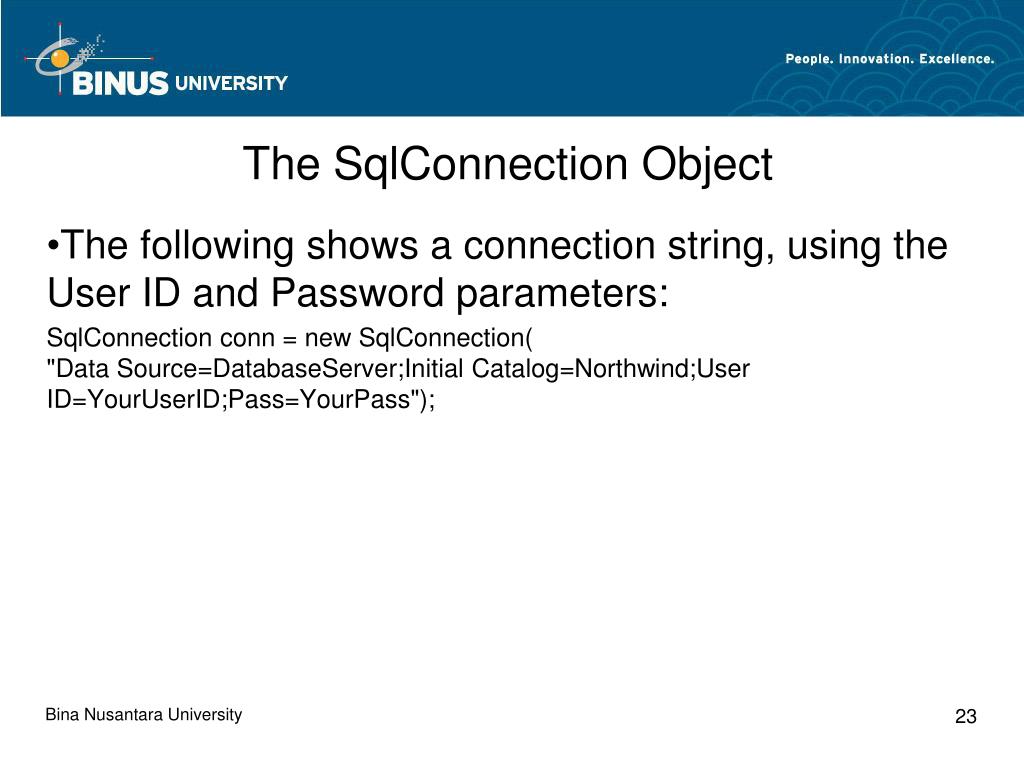 BINUS UNIVERSITY

People. Innovation. Excellence.

The SqlConnection Object

•The following shows a connection string, using the User ID and Password parameters:

SqlConnection conn = new SqlConnection(
"Data Source=DatabaseServer;Initial Catalog=Northwind;User ID=YourUserID;Pass=YourPass");

Bina Nusantara University

23